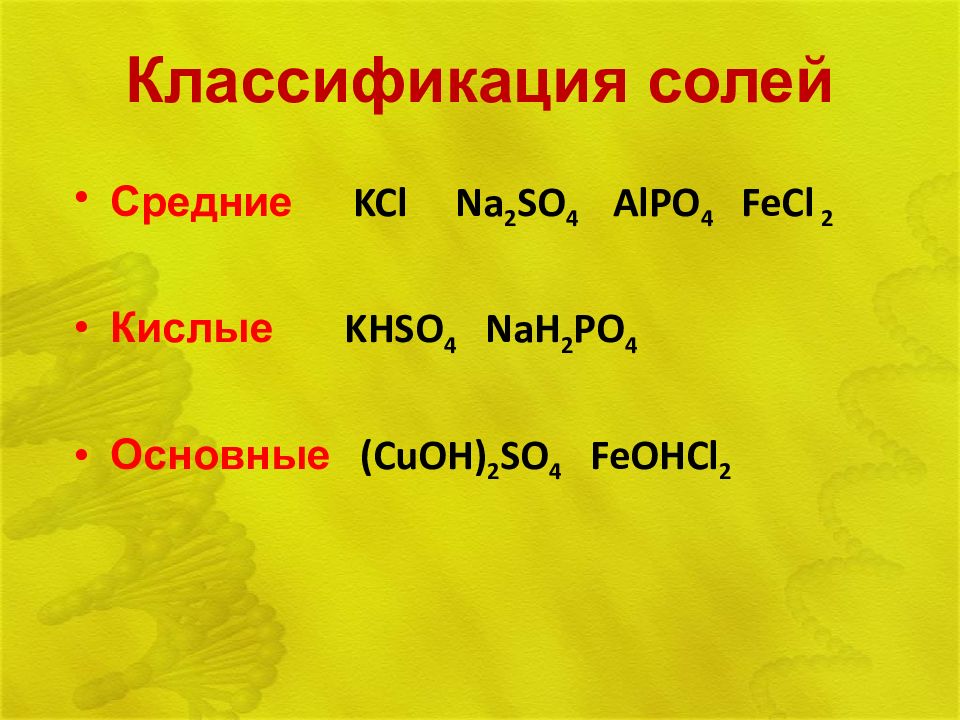 Классификация солей

• Средние $KCl$ $Na_2SO_4$ $AlPO_4$ $FeCl_2$

• Кислые $KHSO_4$ $NaH_2PO_4$

• Основные $(CuOH)_2SO_4$ $FeOHCl_2$